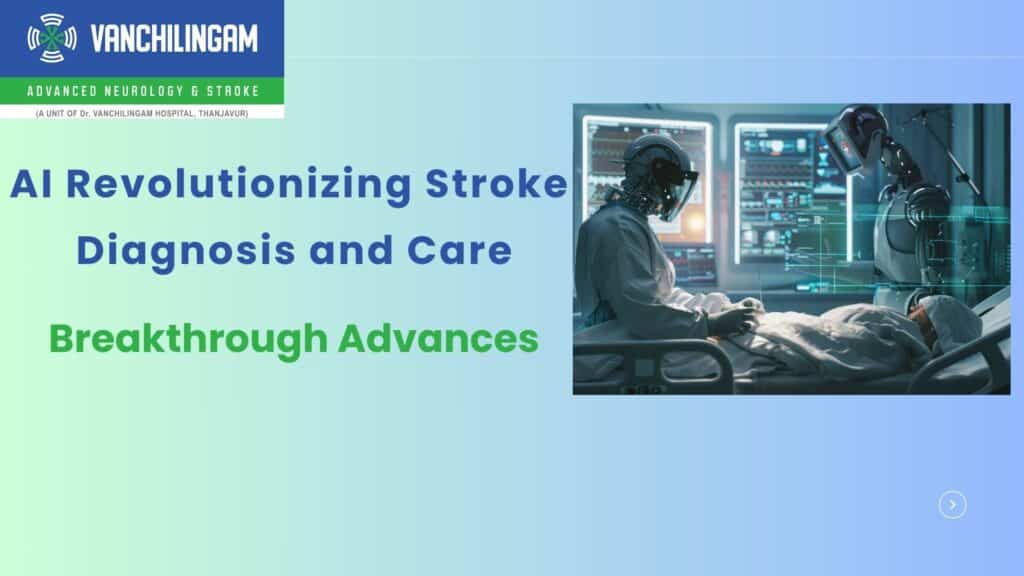 VANCHILINGAM

ADVANCED NEUROLOGY & STROKE

(A UNIT OF Dr. VANCHILINGAM HOSPITAL, THANJAVUR)

AI Revolutionizing Stroke Diagnosis and Care

Breakthrough Advances